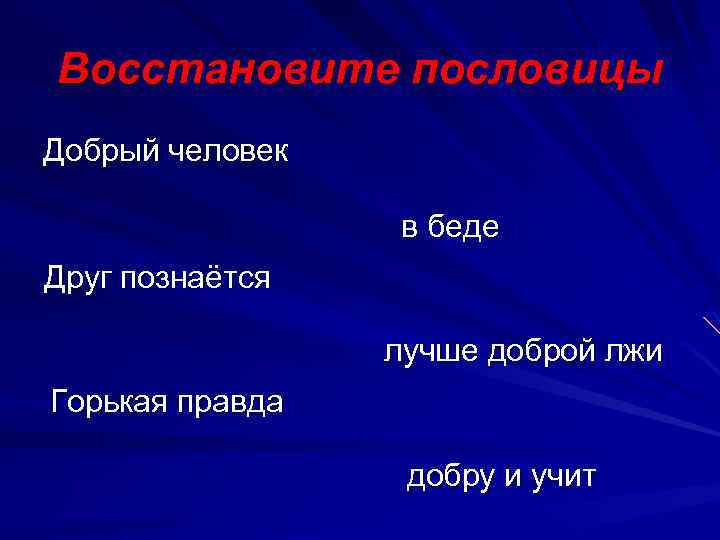 Восстановите пословицы

Добрый человек

в беде

Друг познаётся

лучше доброй лжи

Горькая правда

добру и учит